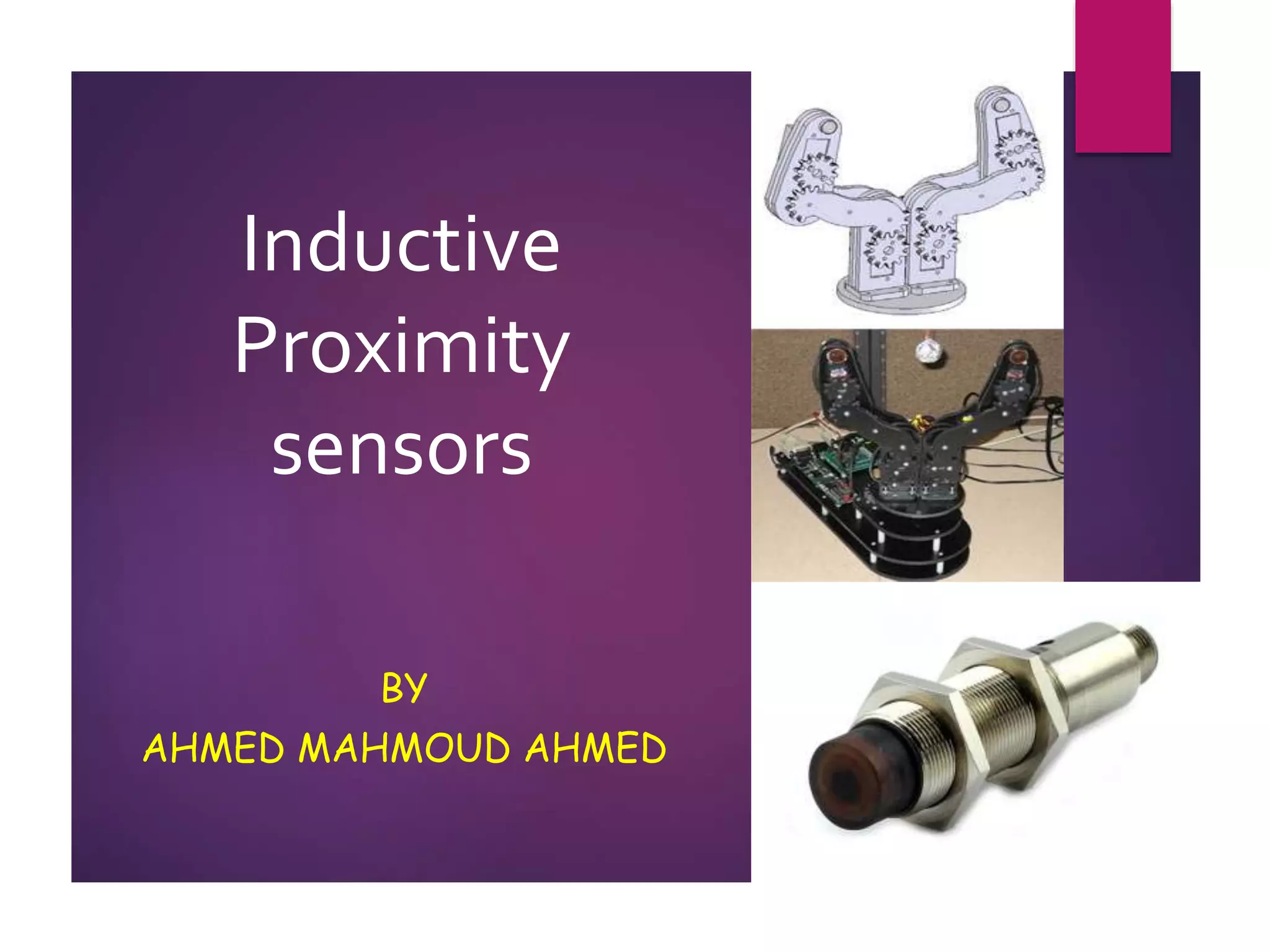 Inductive Proximity sensors

BY

AHMED MAHMOUD AHMED